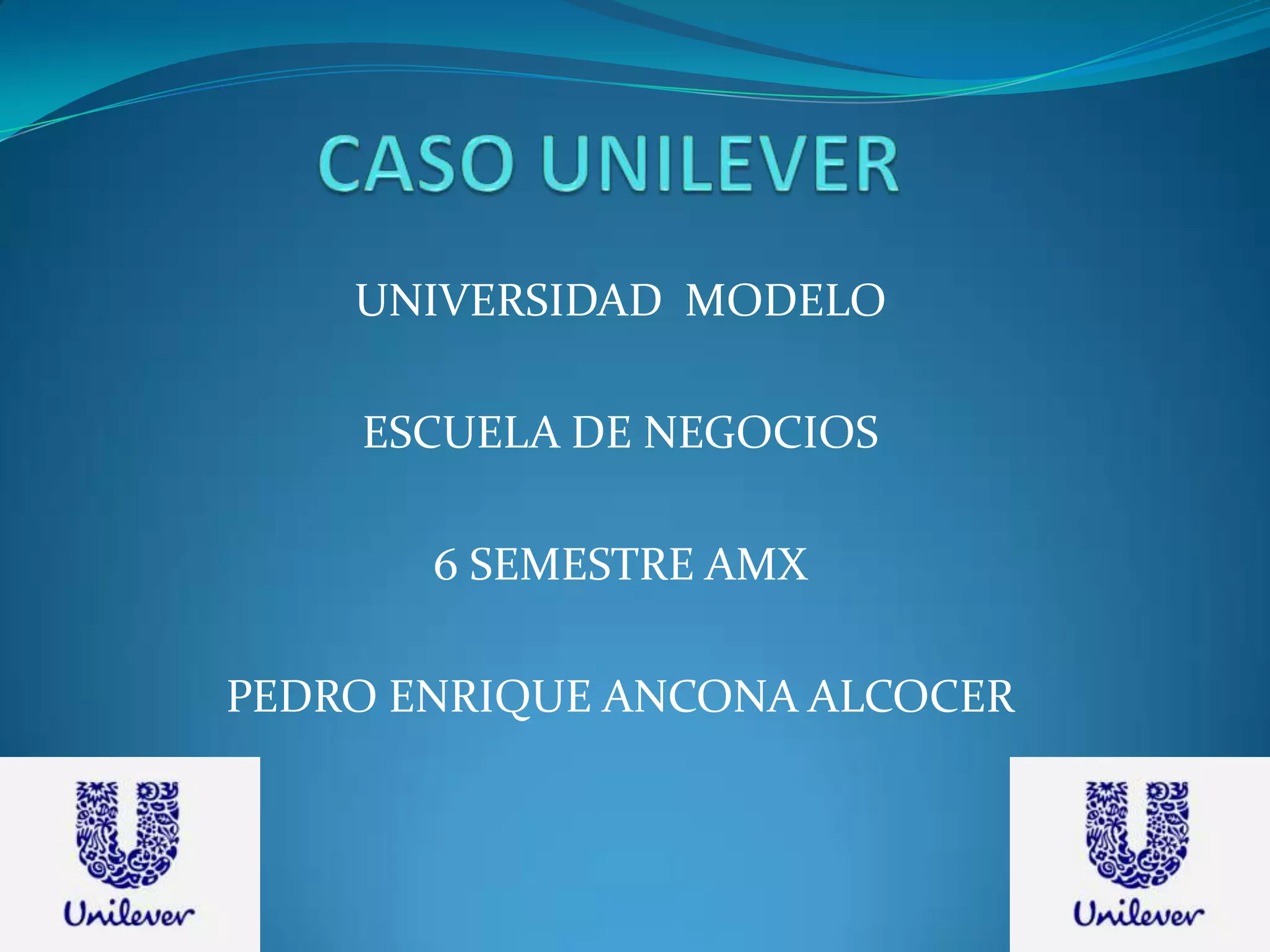 CASO UNILEVER

UNIVERSIDAD MODELO

ESCUELA DE NEGOCIOS

6 SEMESTRE AMX

PEDRO ENRIQUE ANCONA ALCOCER

Unilever

Unilever